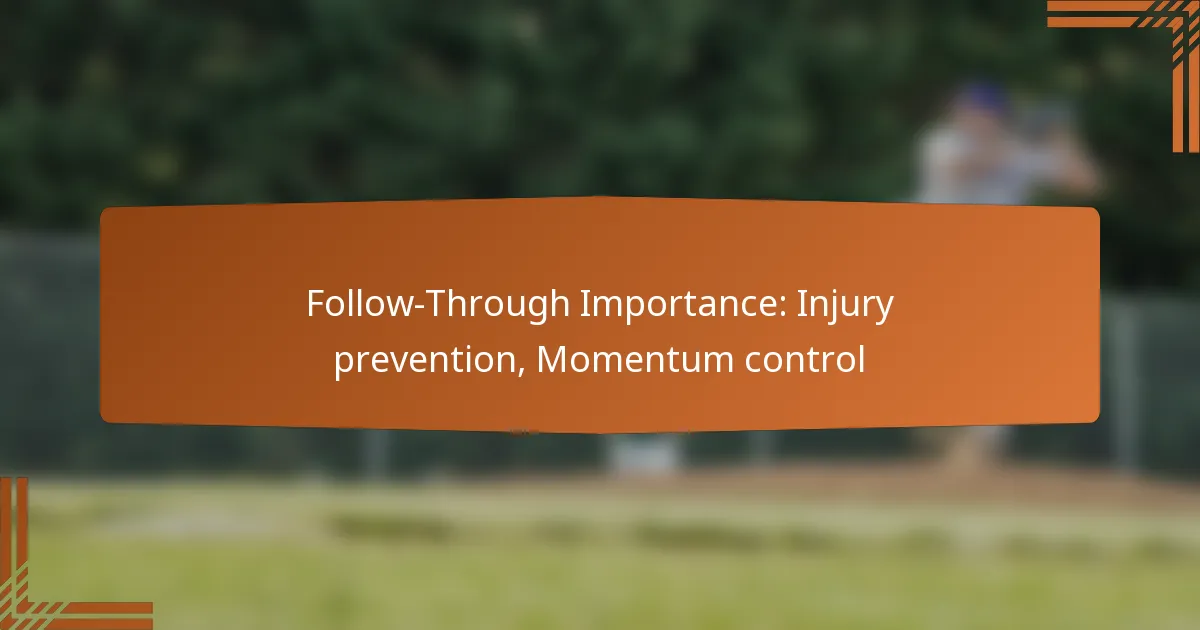 Follow-Through Importance: Injury prevention, Momentum control